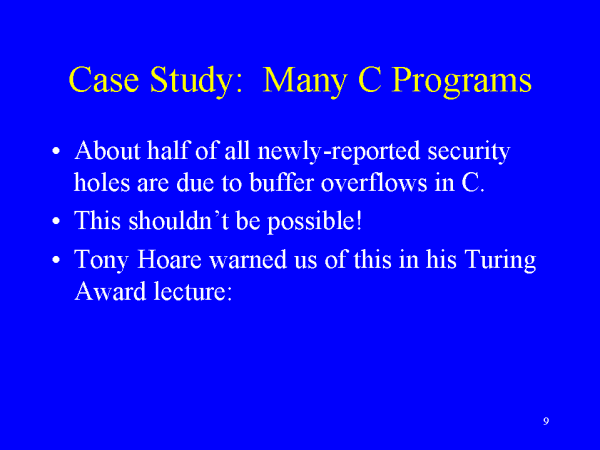 Case Study: Many C Programs

• About half of all newly-reported security holes are due to buffer overflows in C.

• This shouldn't be possible!

• Tony Hoare warned us of this in his Turing Award lecture:

9